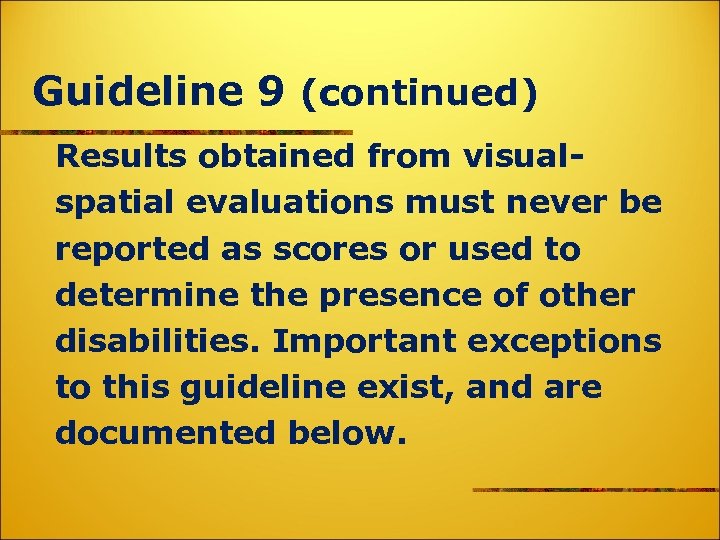 Guideline 9 (continued)

Results obtained from visual-spatial evaluations must never be reported as scores or used to determine the presence of other disabilities. Important exceptions to this guideline exist, and are documented below.